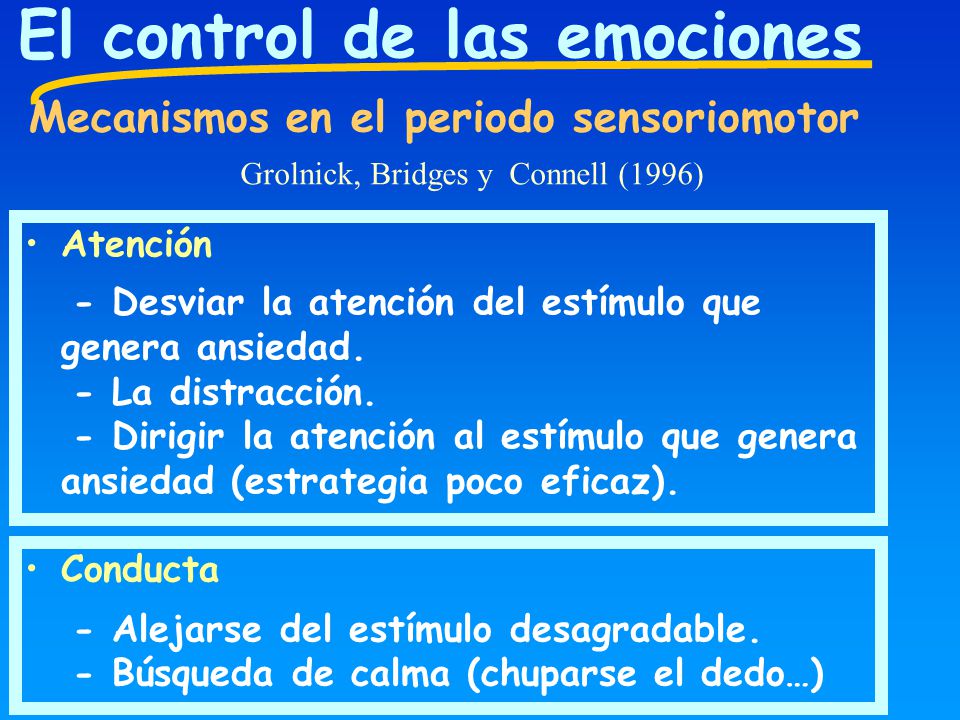 El control de las emociones

Mecanismos en el periodo sensoriomotor

Grolnick, Bridges y Connell (1996)

• Atención

- Desviar la atención del estímulo que genera ansiedad.
- La distracción.
- Dirigir la atención al estímulo que genera ansiedad (estrategia poco eficaz).

• Conducta

- Alejarse del estímulo desagradable.
- Búsqueda de calma (chuparse el dedo…)